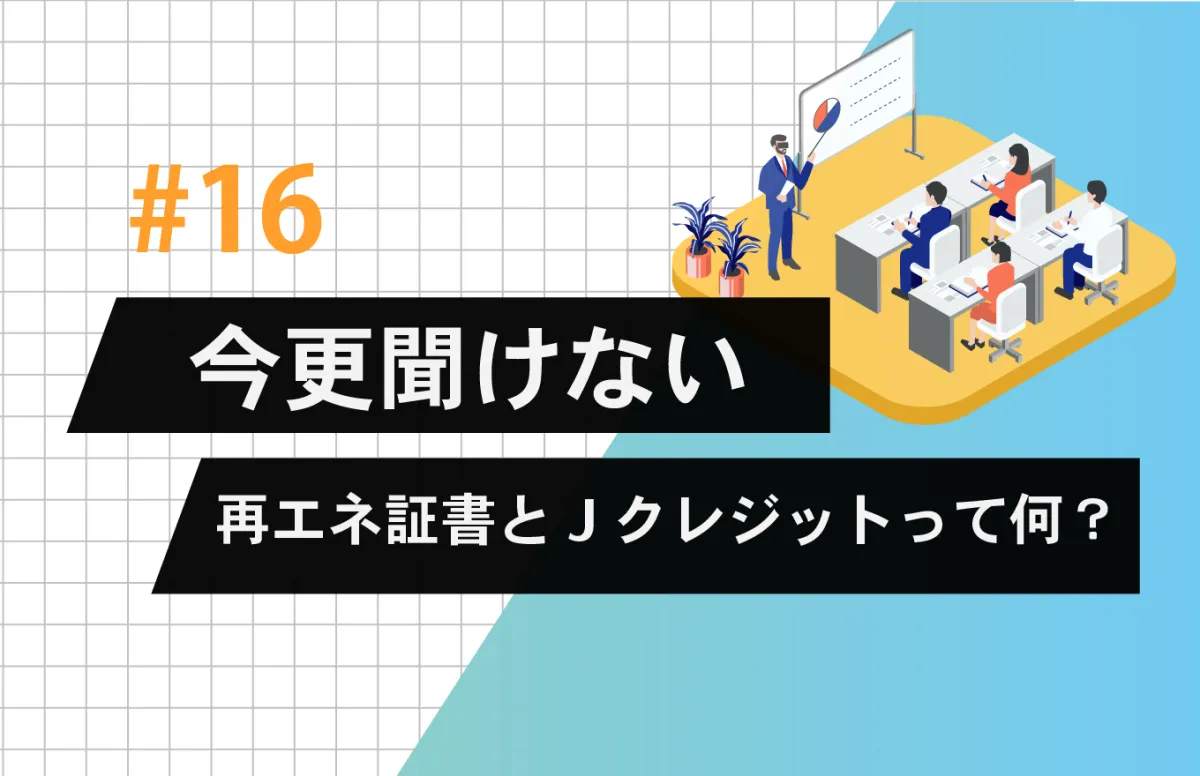 #16

今更聞けない

再エネ証書とＪクレジットって何？